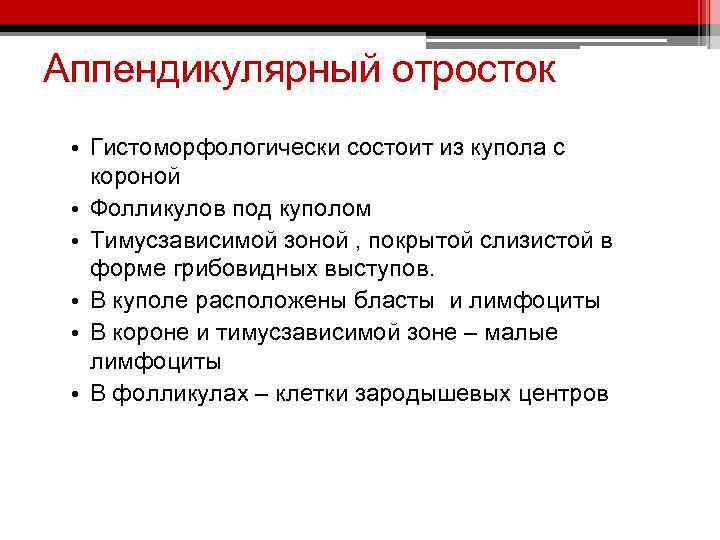 Аппендикулярный отросток

• Гистоморфологически состоит из купола с короной
• Фолликулов под куполом
• Тимусзависимой зоной , покрытой слизистой в форме грибовидных выступов.
• В куполе расположены бласты и лимфоциты
• В короне и тимусзависимой зоне – малые лимфоциты
• В фолликулах – клетки зародышевых центров